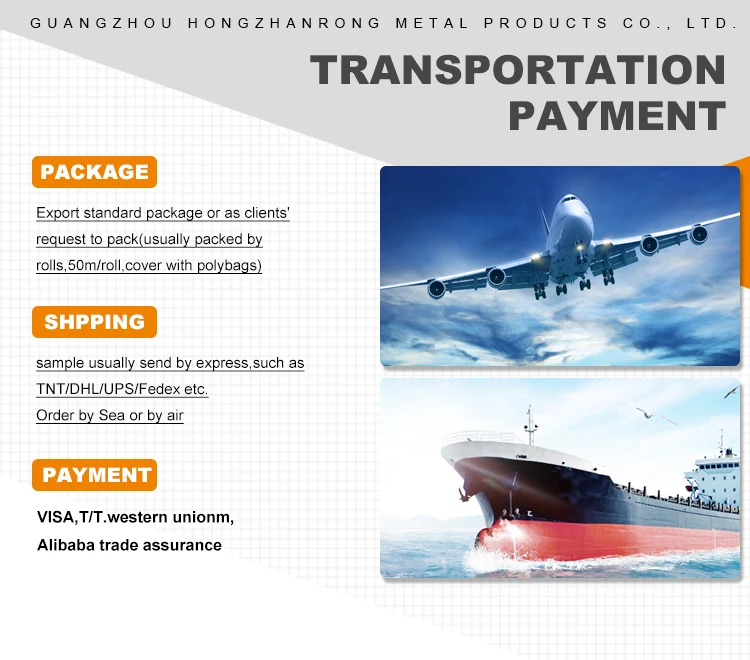 GUANGZHOU HONGZHANRONG METAL PRODUCTS CO., LTD.

TRANSPORTATION PAYMENT

PACKAGE

Export standard package or as clients' request to pack(usually packed by rolls,50m/roll,cover with polybags)

SHPPING

sample usually send by express,such as TNT/DHL/UPS/Fedex etc.
Order by Sea or by air

PAYMENT

VISA,T/T.western unionm,
Alibaba trade assurance